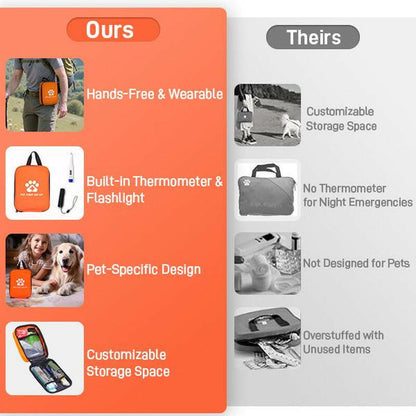 Ours

Hands-Free & Wearable

Built-in Thermometer & Flashlight

Pet-Specific Design

Customizable Storage Space

Theirs

Customizable Storage Space

No Thermometer for Night Emergencies

Not Designed for Pets

Overstuffed with Unused Items